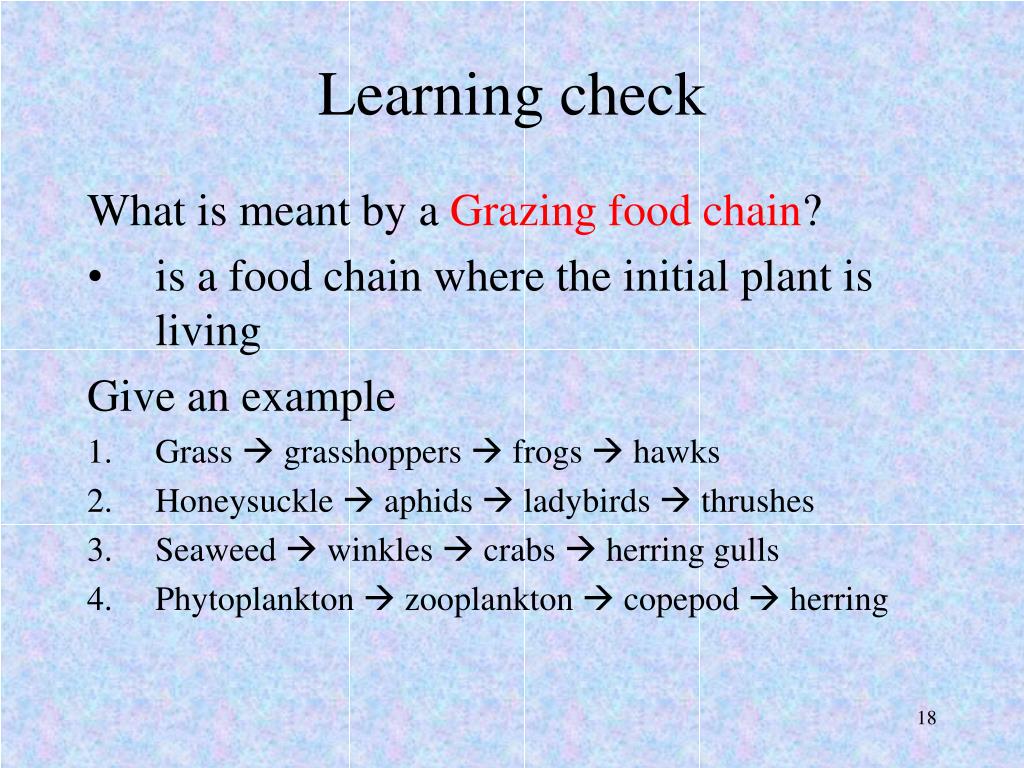 Learning check

What is meant by a Grazing food chain?

• is a food chain where the initial plant is living

Give an example

1. Grass → grasshoppers → frogs → hawks
2. Honeysuckle → aphids → ladybirds → thrushes
3. Seaweed → winkles → crabs → herring gulls
4. Phytoplankton → zooplankton → copepod → herring

18